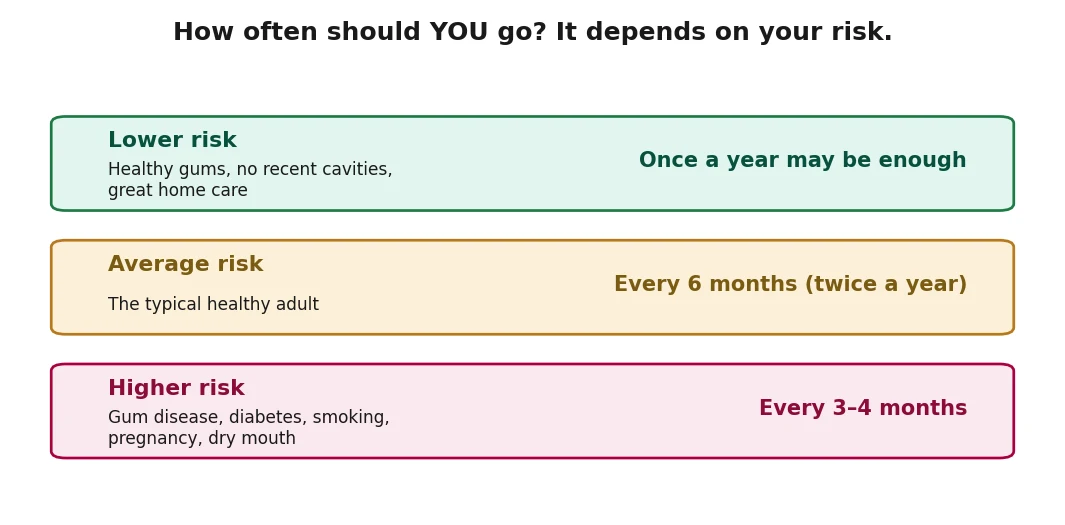 How often should YOU go? It depends on your risk.

Lower risk
Healthy gums, no recent cavities, great home care
Once a year may be enough

Average risk
The typical healthy adult
Every 6 months (twice a year)

Higher risk
Gum disease, diabetes, smoking, pregnancy, dry mouth
Every 3–4 months